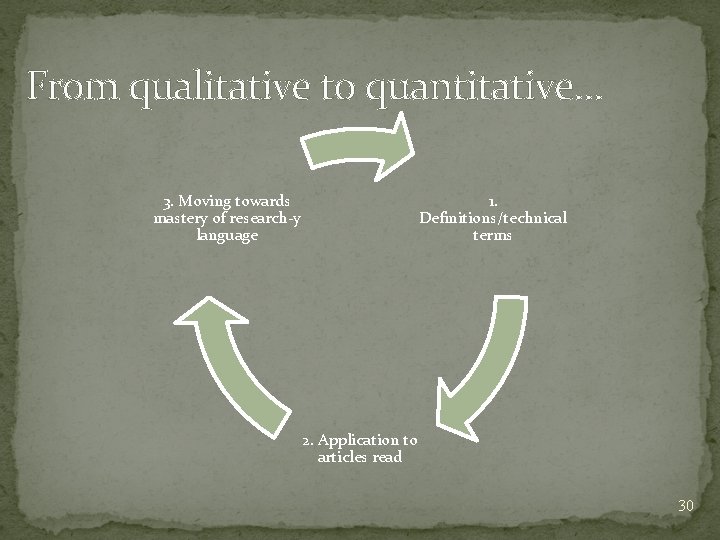 From qualitative to quantitative…

1. Definitions/technical terms

2. Application to articles read

3. Moving towards mastery of research-y language

30